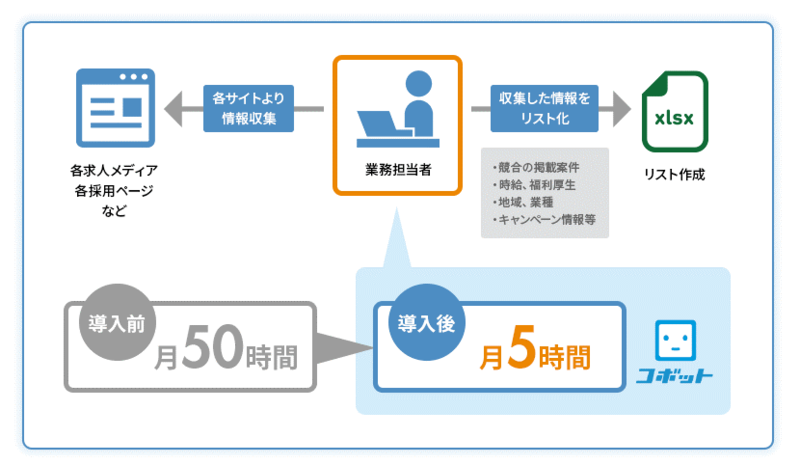 各求人メディア
各採用ページ
など

各サイトより
情報収集

業務担当者

収集した情報を
リスト化

・競合の掲載案件
・時給、福利厚生
・地域、業種
・キャンペーン情報等

xlsx

リスト作成

導入前
月50時間

導入後
月5時間

コボット